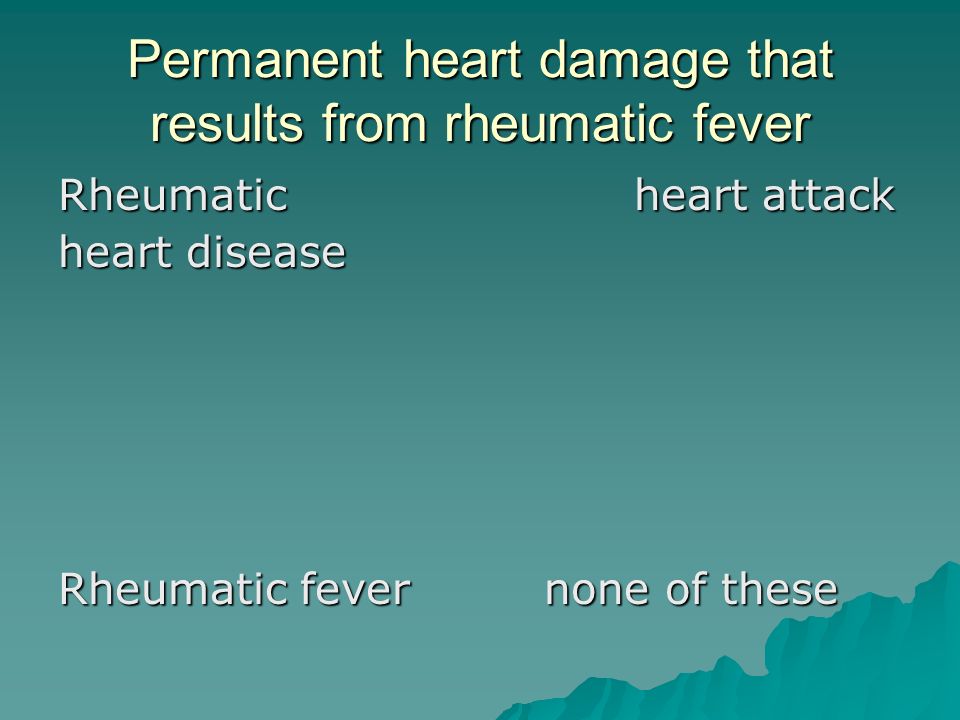 Permanent heart damage that results from rheumatic fever

Rheumatic heart disease

heart attack

Rheumatic fever

none of these